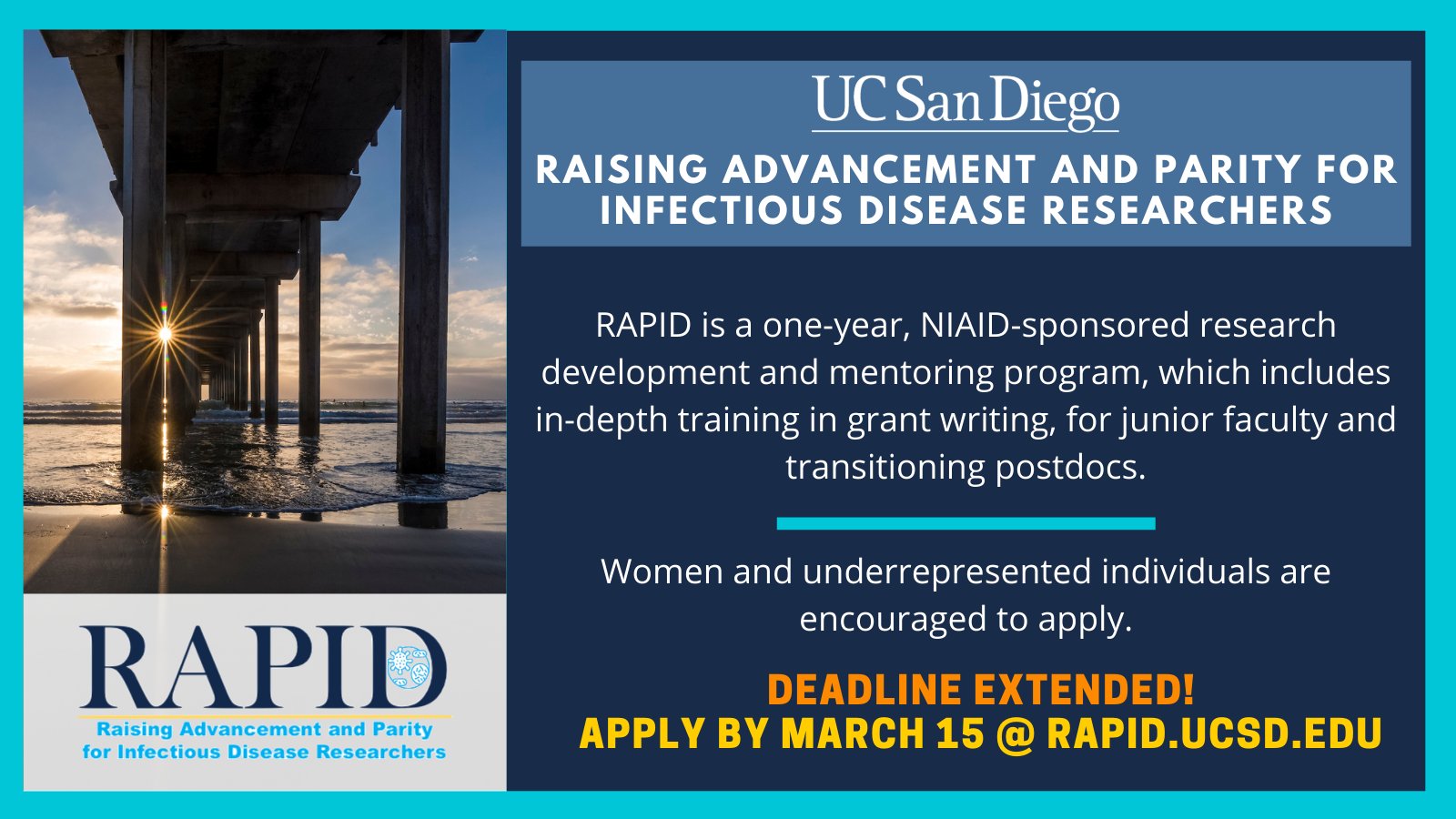 RAPID

Raising Advancement and Parity for Infectious Disease Researchers

UC San Diego

RAISING ADVANCEMENT AND PARITY FOR INFECTIOUS DISEASE RESEARCHERS

RAPID is a one-year, NIAID-sponsored research development and mentoring program, which includes in-depth training in grant writing, for junior faculty and transitioning postdocs.

Women and underrepresented individuals are encouraged to apply.

DEADLINE EXTENDED!
APPLY BY MARCH 15 @ RAPID.UCSD.EDU